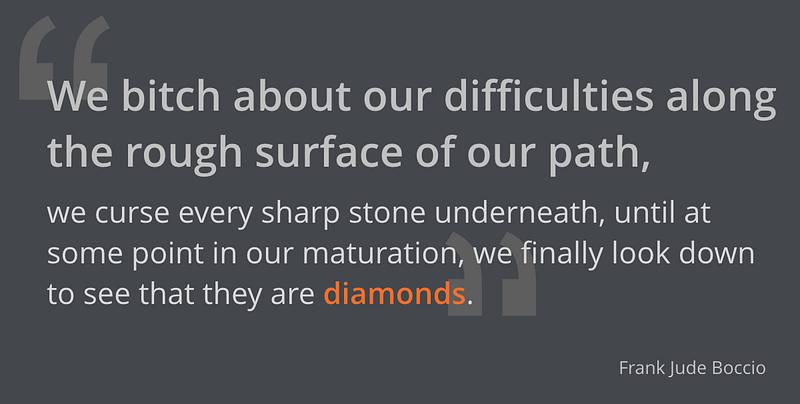 “We bitch about our difficulties along the rough surface of our path,

we curse every sharp stone underneath, until at some point in our maturation, we finally look down to see that they are diamonds.”

Frank Jude Boccio